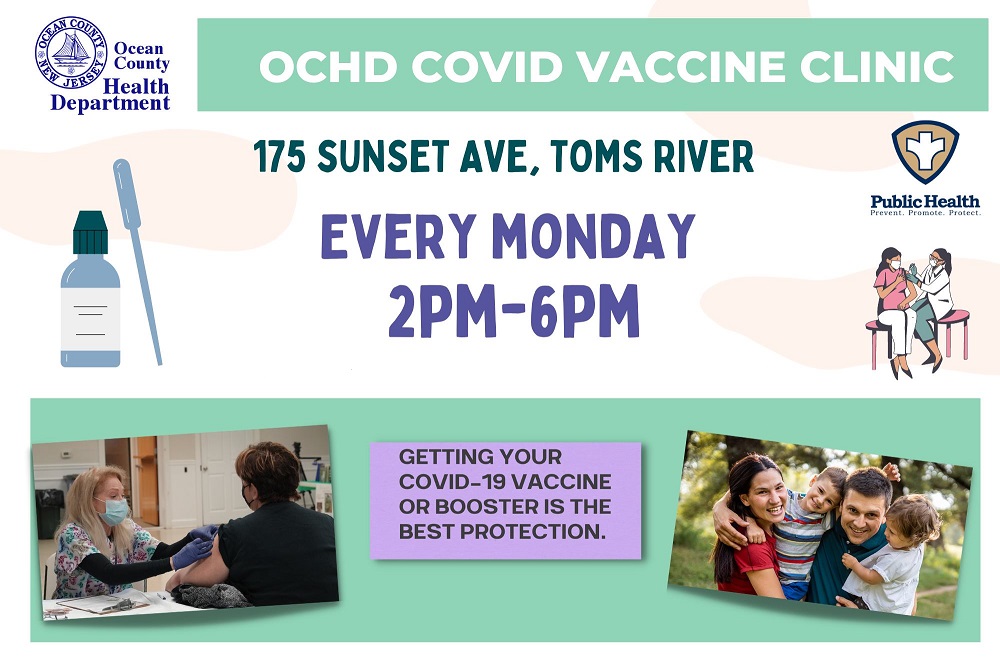 OCEAN COUNTY NEW JERSEY

Ocean County Health Department

OCHD COVID VACCINE CLINIC

175 SUNSET AVE, TOMS RIVER

Public Health
Prevent. Promote. Protect.

EVERY MONDAY
2PM-6PM

GETTING YOUR COVID-19 VACCINE OR BOOSTER IS THE BEST PROTECTION.